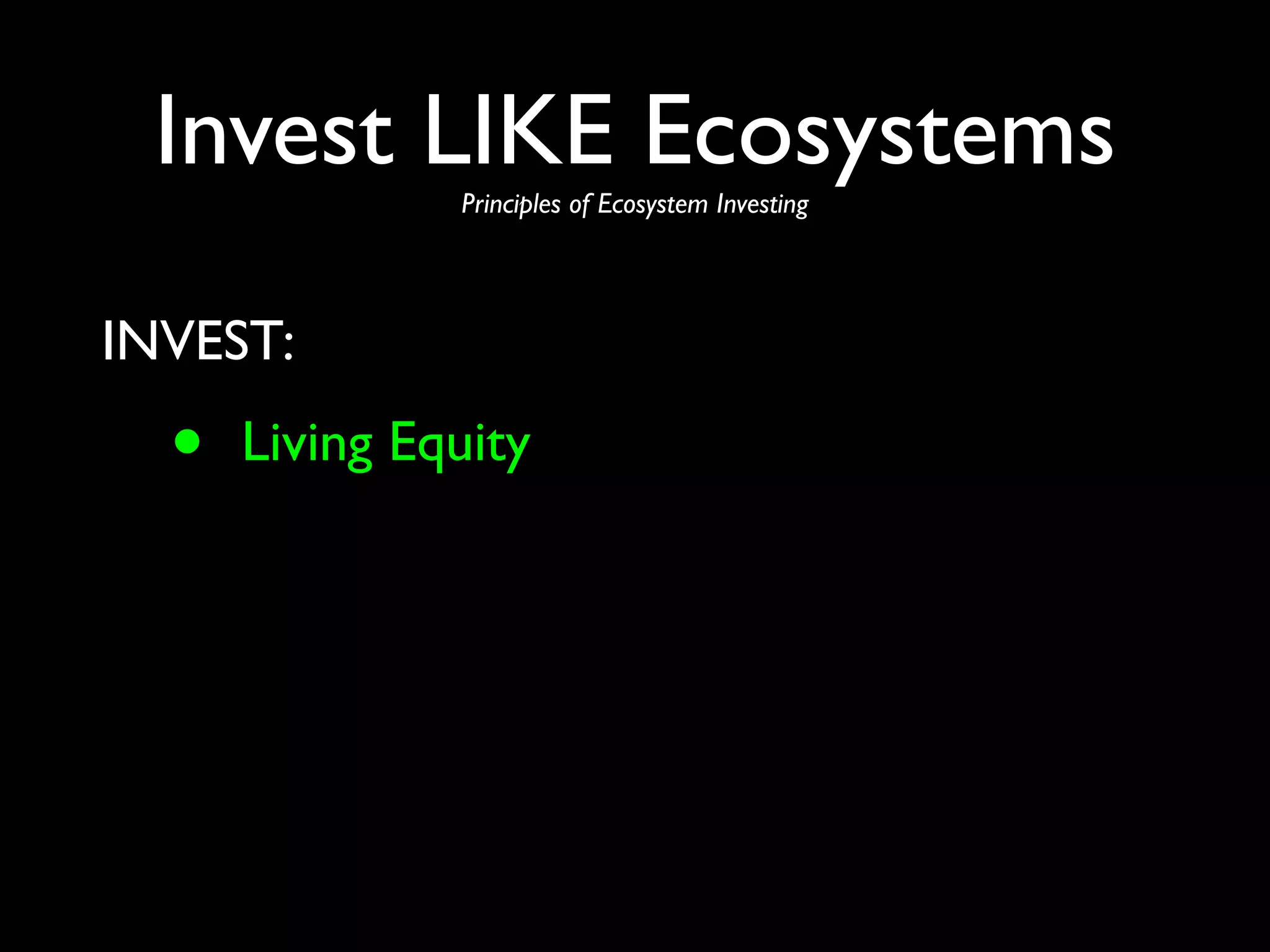 Invest LIKE Ecosystems

Principles of Ecosystem Investing

INVEST:

• Living Equity